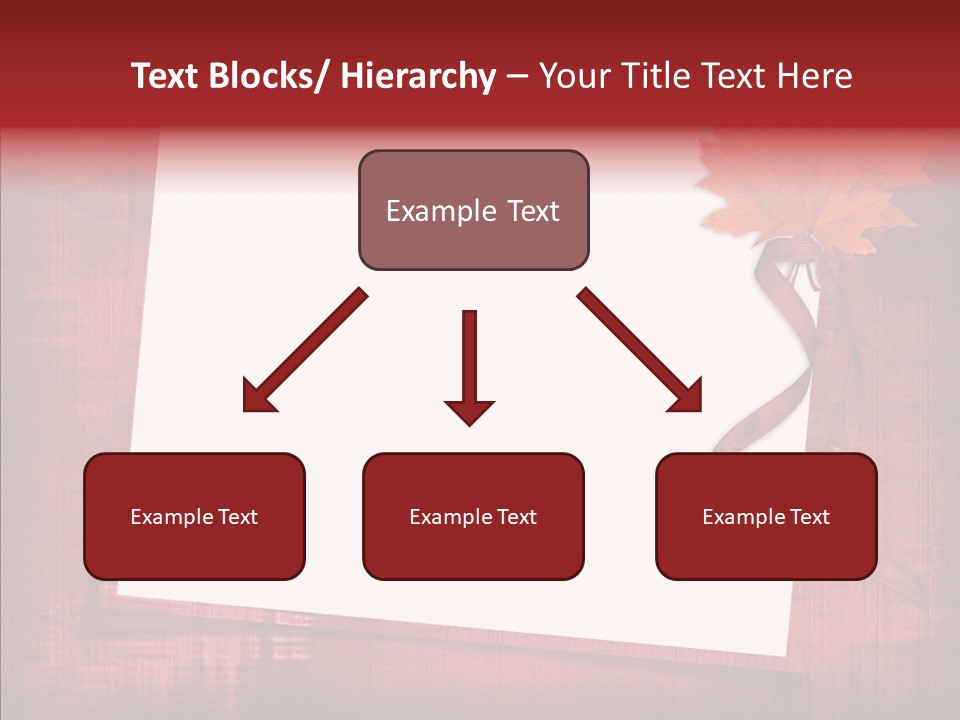 Text Blocks/ Hierarchy – Your Title Text Here

Example Text

Example Text

Example Text

Example Text